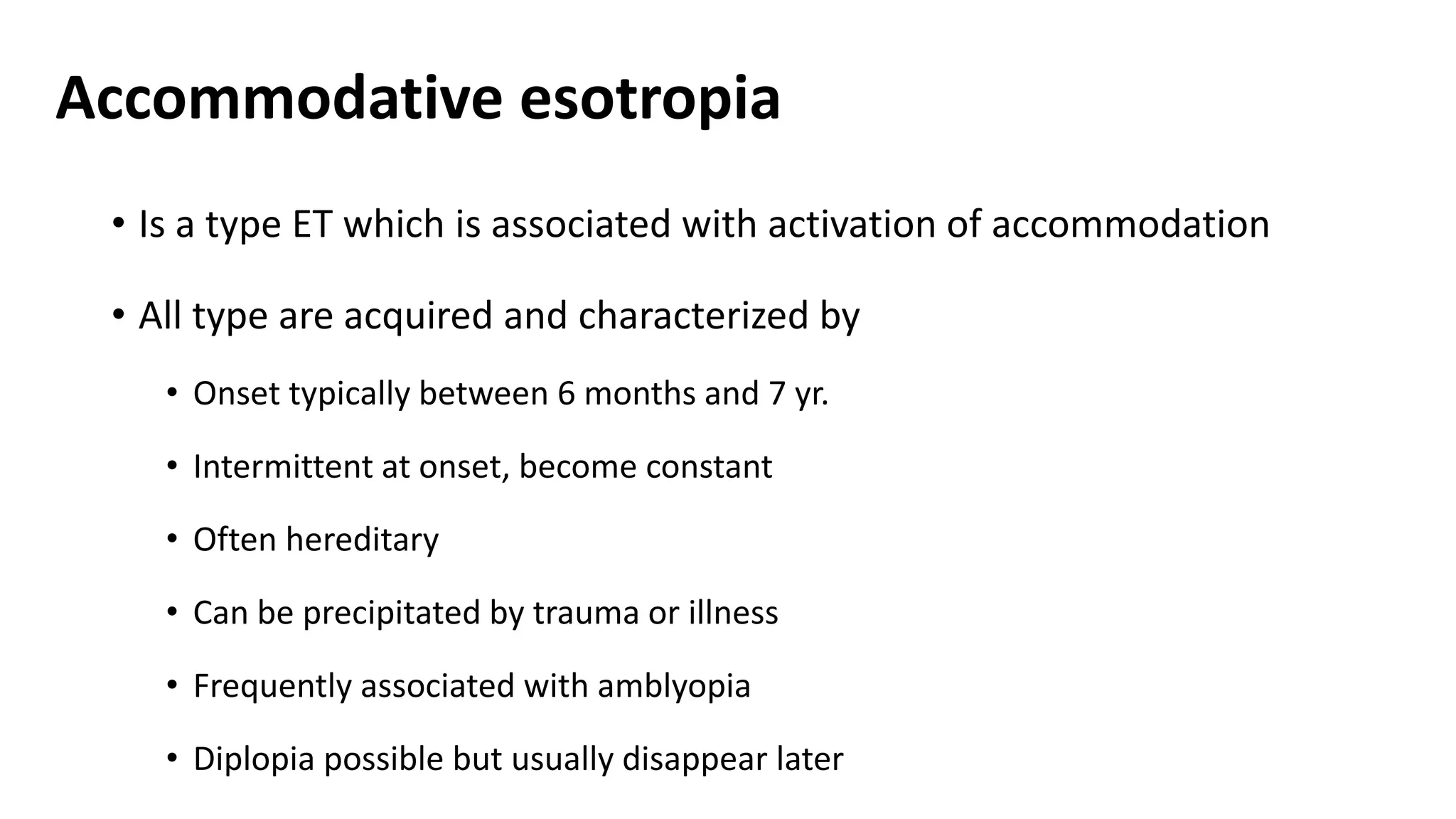 Accommodative esotropia

• Is a type ET which is associated with activation of accommodation

• All type are acquired and characterized by

• Onset typically between 6 months and 7 yr.

• Intermittent at onset, become constant

• Often hereditary

• Can be precipitated by trauma or illness

• Frequently associated with amblyopia

• Diplopia possible but usually disappear later